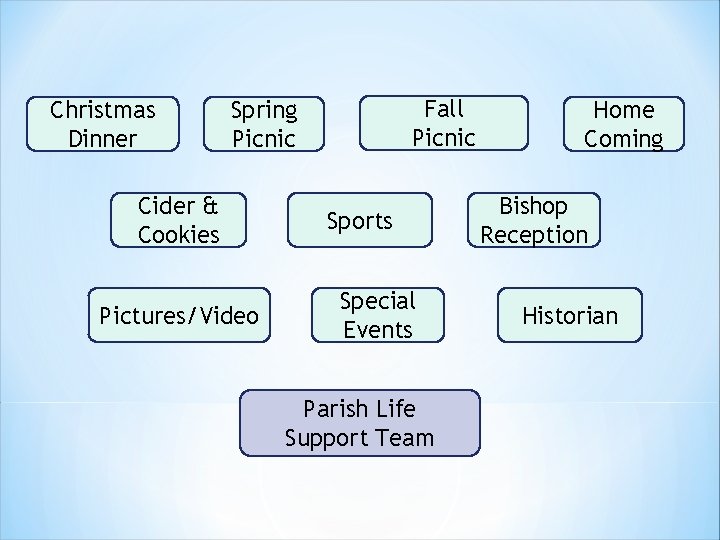 Christmas Dinner

Spring Picnic

Fall Picnic

Home Coming

Cider & Cookies

Sports

Bishop Reception

Pictures/Video

Special Events

Historian

Parish Life Support Team